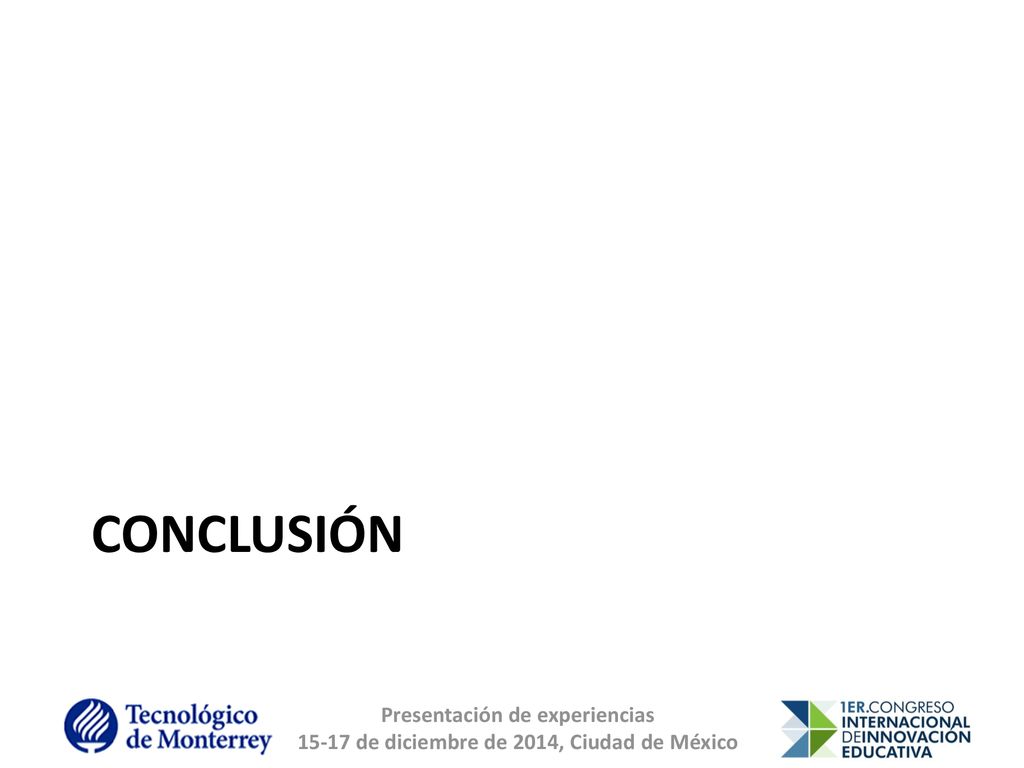 CONCLUSIÓN

Tecnológico de Monterrey

Presentación de experiencias
15-17 de diciembre de 2014, Ciudad de México

1ER.CONGRESO INTERNACIONAL DEINNOVACIÓN EDUCATIVA